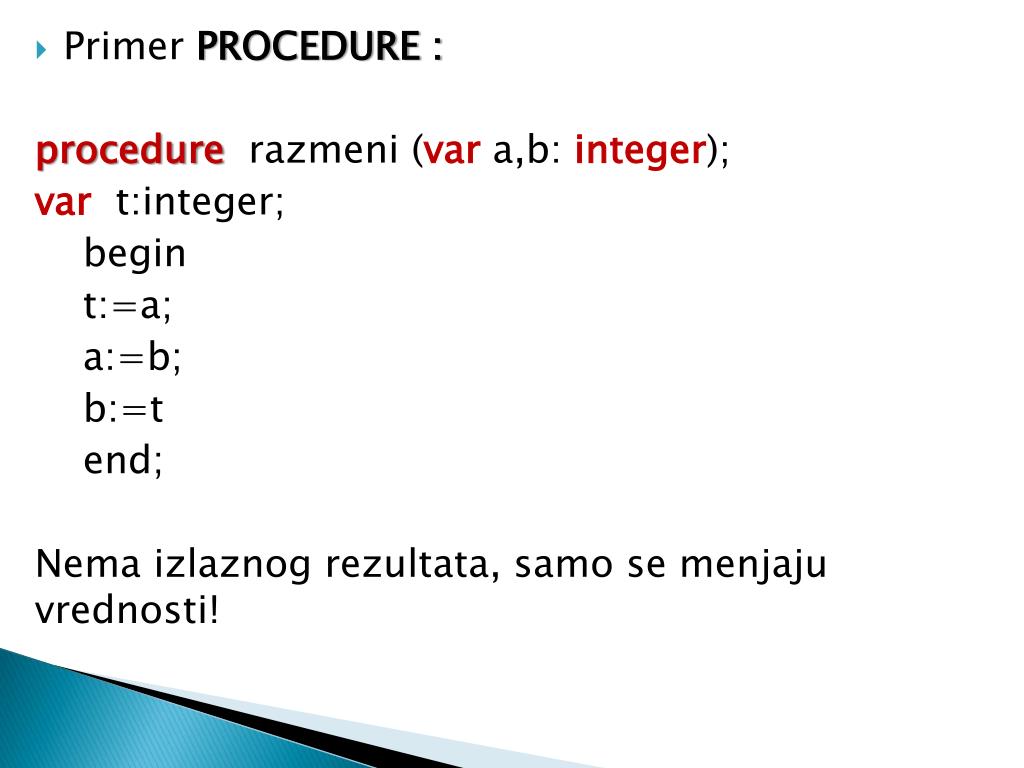 Primer PROCEDURE :

procedure razmeni (var a,b: integer);
var t:integer;
begin
t:=a;
a:=b;
b:=t
end;

Nema izlaznog rezultata, samo se menjaju vrednosti!